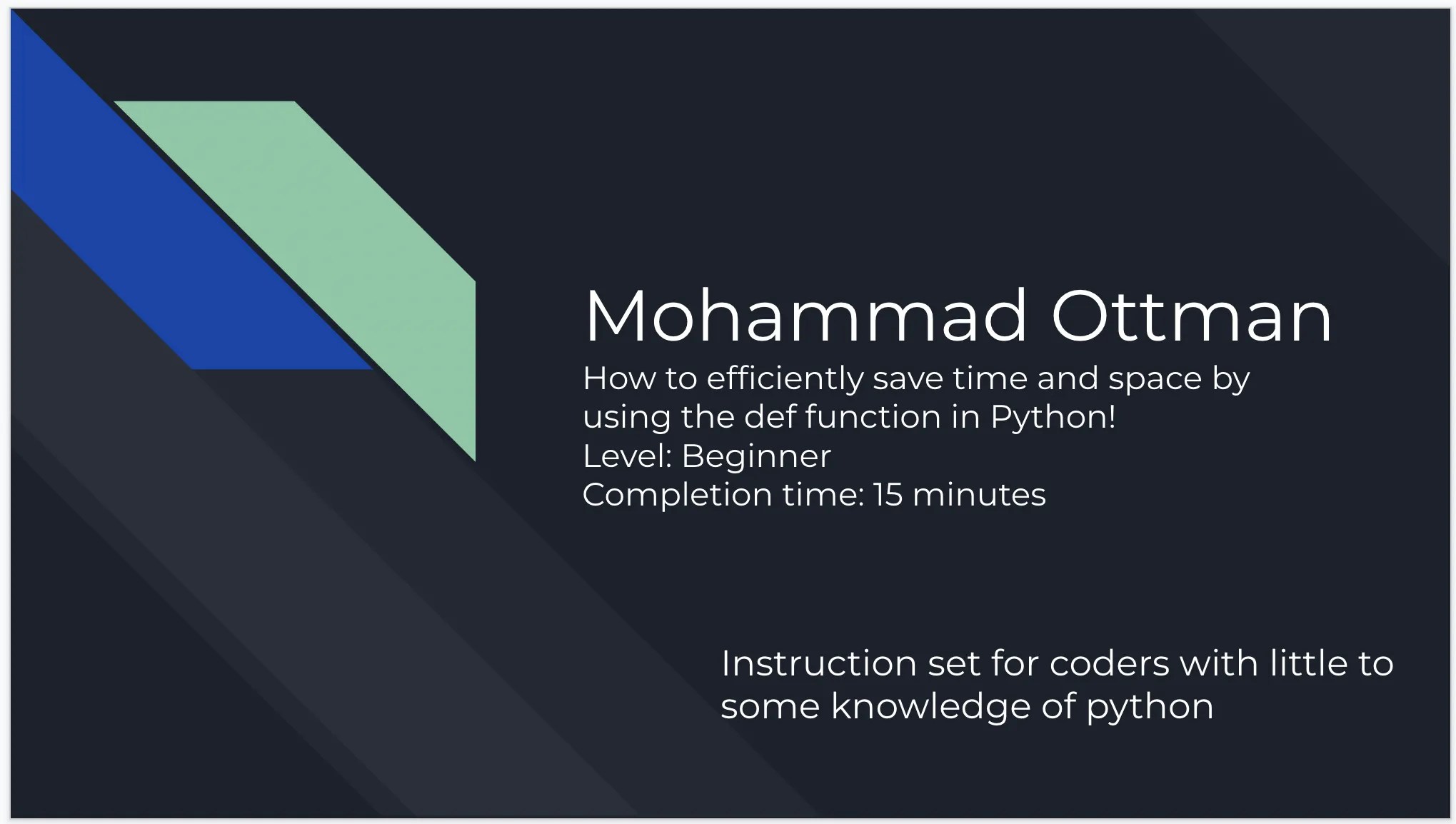 Mohammad Ottman

How to efficiently save time and space by using the def function in Python!
Level: Beginner
Completion time: 15 minutes

Instruction set for coders with little to some knowledge of python